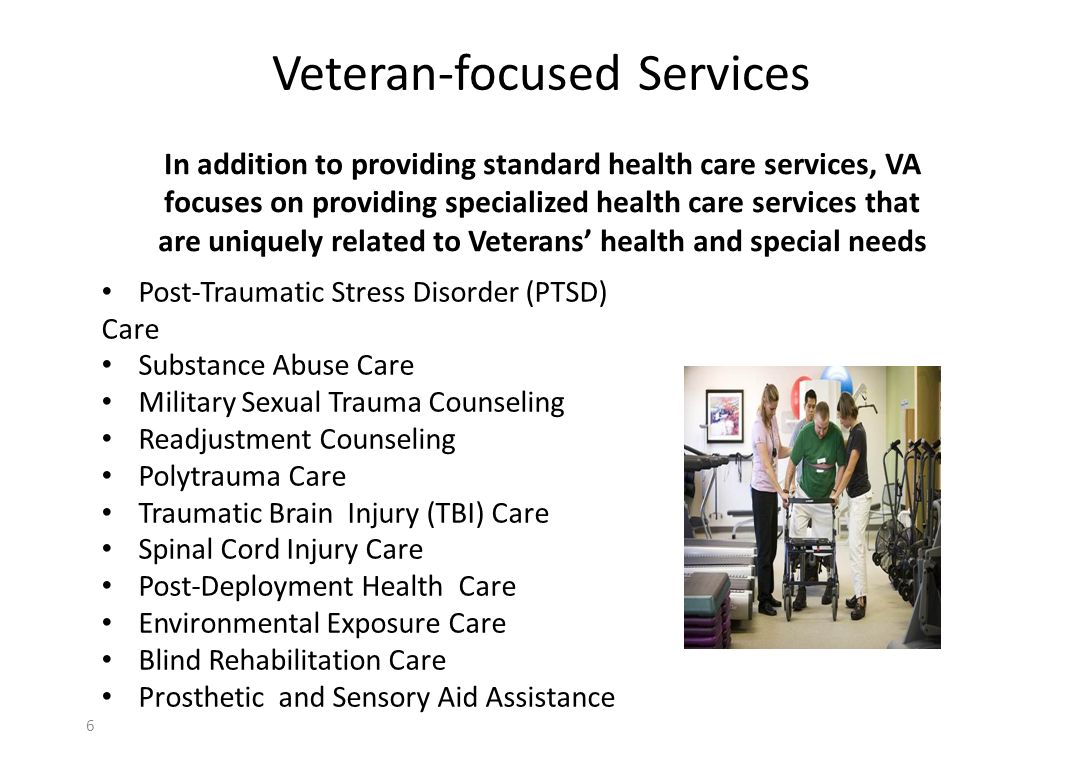 Veteran-focused Services

In addition to providing standard health care services, VA focuses on providing specialized health care services that are uniquely related to Veterans' health and special needs

• Post-Traumatic Stress Disorder (PTSD) Care
• Substance Abuse Care
• Military Sexual Trauma Counseling
• Readjustment Counseling
• Polytrauma Care
• Traumatic Brain Injury (TBI) Care
• Spinal Cord Injury Care
• Post-Deployment Health Care
• Environmental Exposure Care
• Blind Rehabilitation Care
• Prosthetic and Sensory Aid Assistance

6